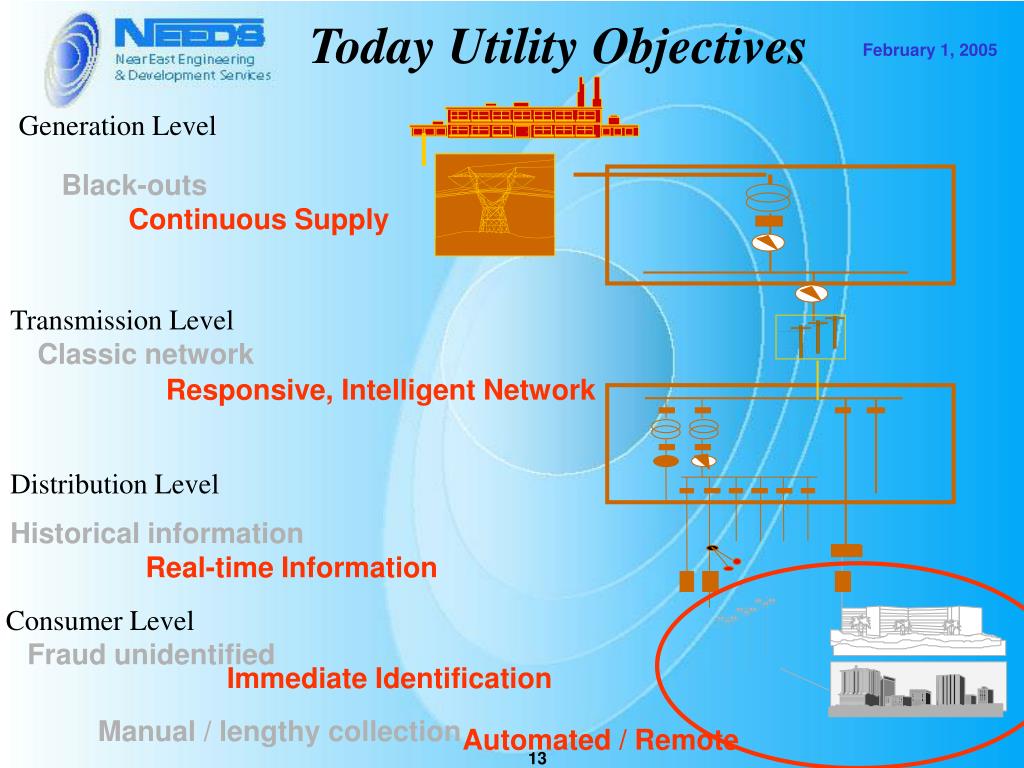 NEEDS
Near East Engineering & Development Services

Today Utility Objectives

February 1, 2005

Generation Level

Black-outs

Continuous Supply

Transmission Level

Classic network

Responsive, Intelligent Network

Distribution Level

Historical information

Real-time Information

Consumer Level

Fraud unidentified

Immediate Identification

Manual / lengthy collection

Automated / Remote

13